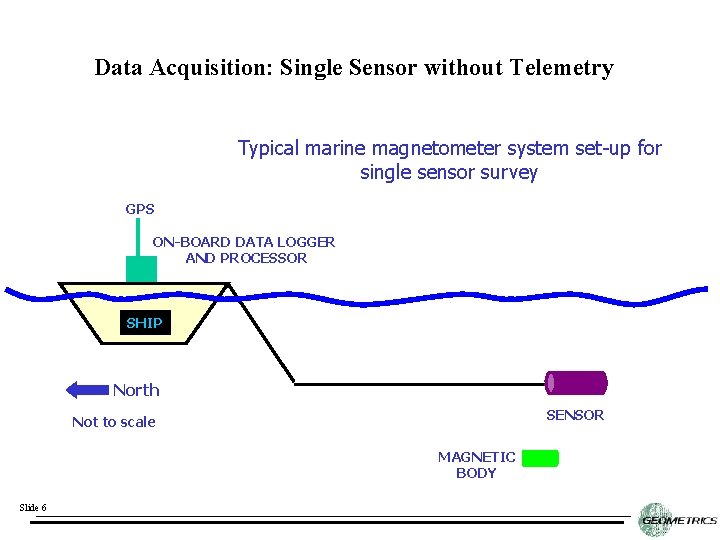 Data Acquisition: Single Sensor without Telemetry

Typical marine magnetometer system set-up for single sensor survey

GPS

ON-BOARD DATA LOGGER AND PROCESSOR

SHIP

North

Not to scale

SENSOR

MAGNETIC BODY

Slide 6

GEOMETRICS